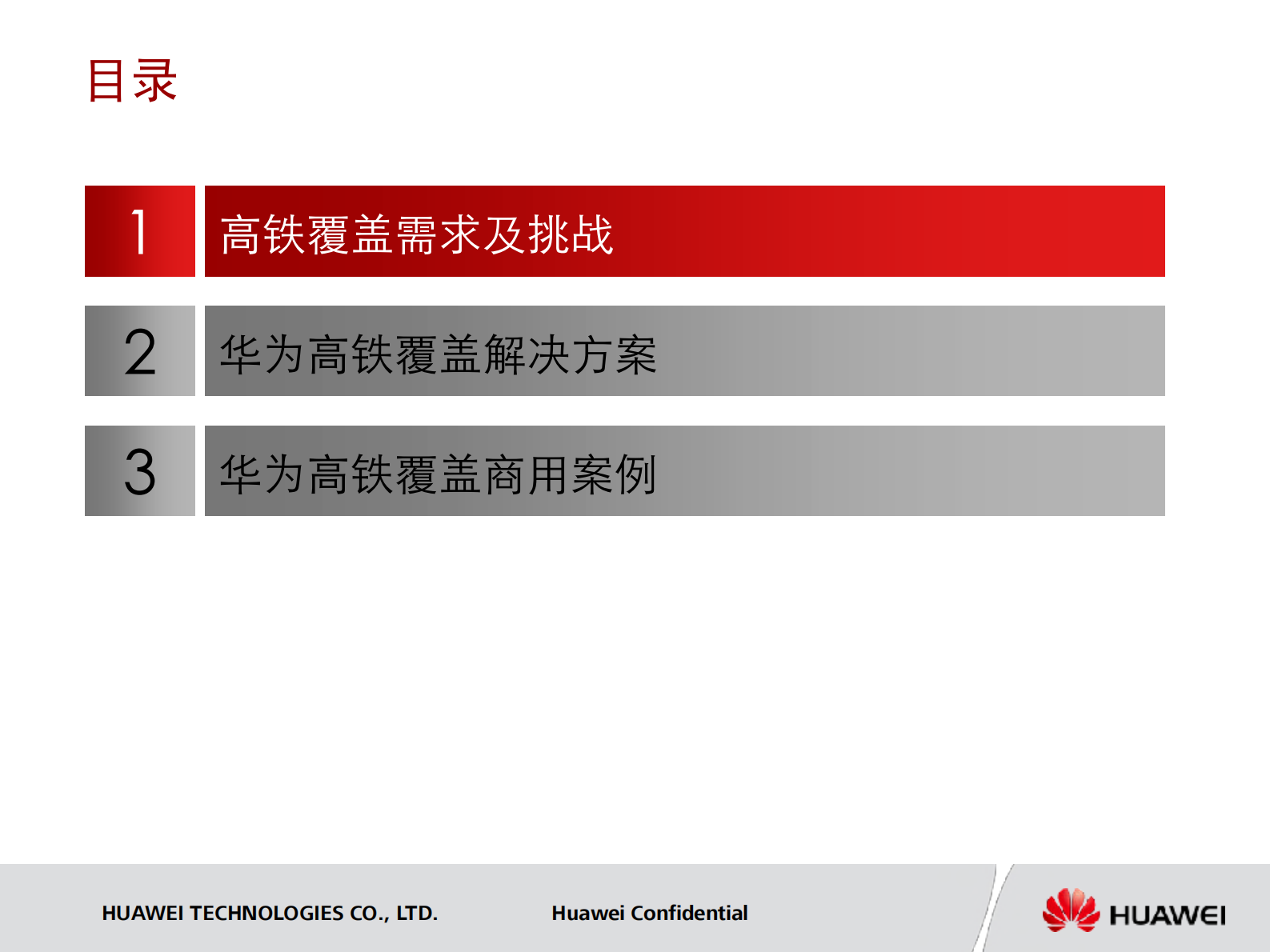 目录

1 高铁覆盖需求及挑战

2 华为高铁覆盖解决方案

3 华为高铁覆盖商用案例

HUAWEI TECHNOLOGIES CO., LTD.

Huawei Confidential

HUAWEI